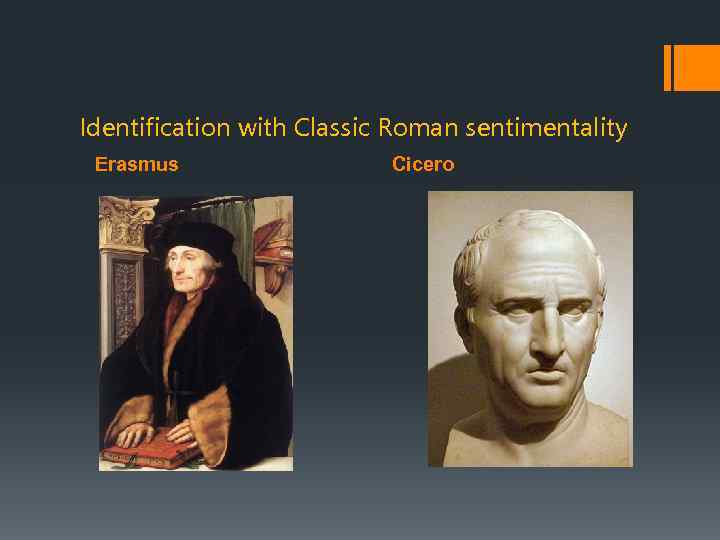 Identification with Classic Roman sentimentality

Erasmus

Cicero